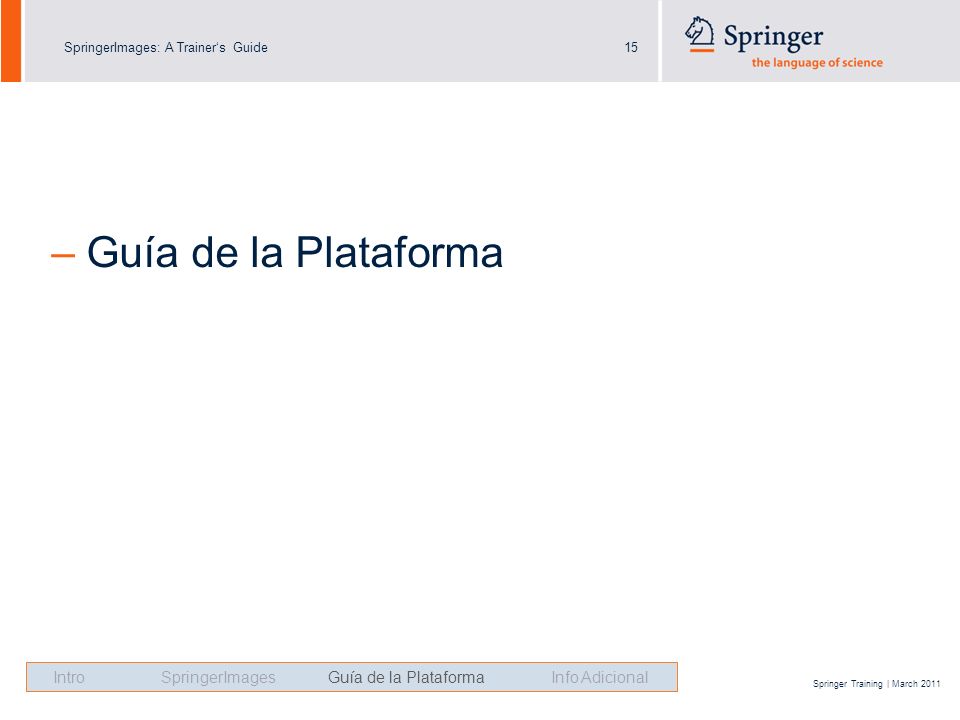 SpringerImages: A Trainer's Guide 15

Springer
the language of science

– Guía de la Plataforma

Intro SpringerImages Guía de la Plataforma Info Adicional

Springer Training | March 2011